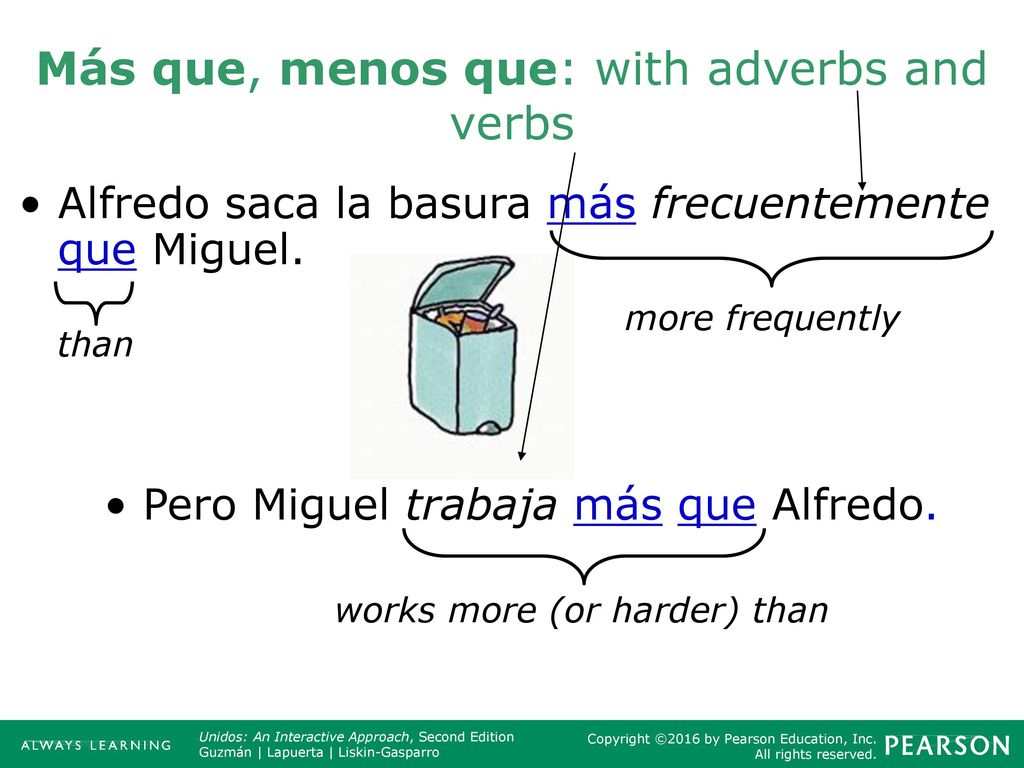 Más que, menos que: with adverbs and verbs

• Alfredo saca la basura más frecuentemente que Miguel.

than

more frequently

• Pero Miguel trabaja más que Alfredo.

works more (or harder) than

ALWAYS LEARNING

Unidos: An Interactive Approach, Second Edition
Guzmán | Lapuerta | Liskin-Gasparro

Copyright ©2016 by Pearson Education, Inc.
All rights reserved.

PEARSON